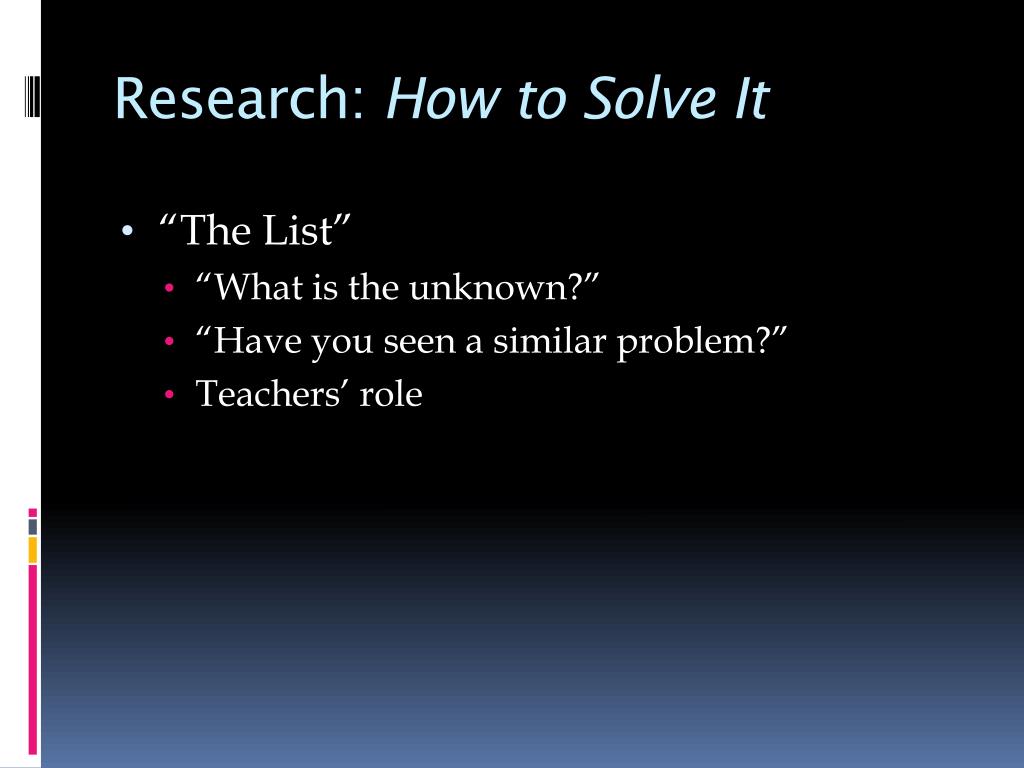 Research: How to Solve It

• “The List”
• “What is the unknown?”
• “Have you seen a similar problem?”
• Teachers’ role